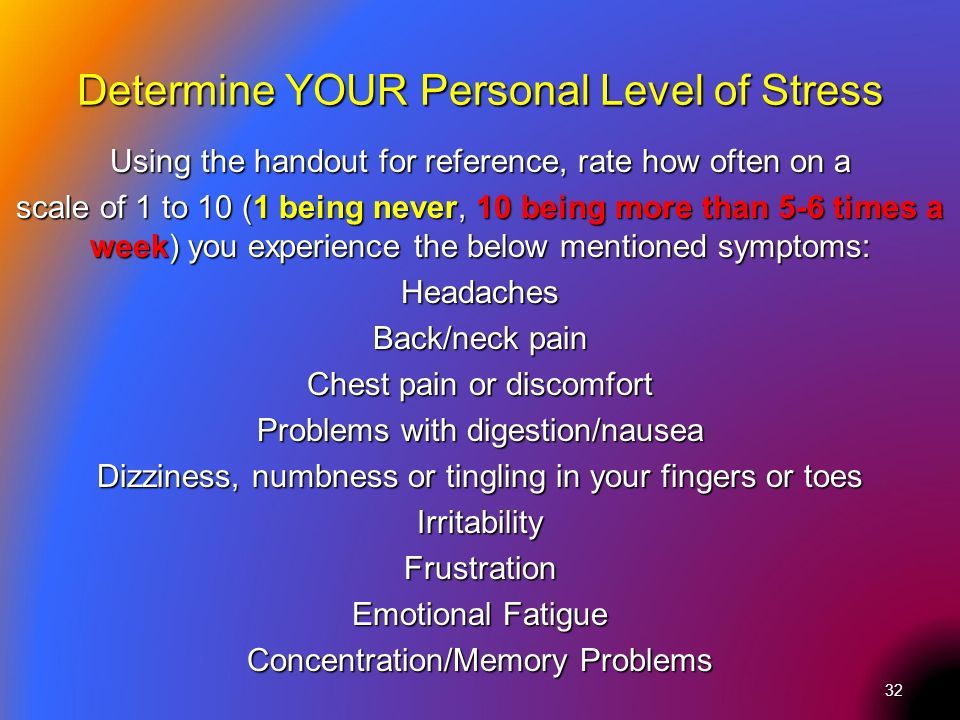 Determine YOUR Personal Level of Stress

Using the handout for reference, rate how often on a scale of 1 to 10 (1 being never, 10 being more than 5-6 times a week) you experience the below mentioned symptoms:

Headaches

Back/neck pain

Chest pain or discomfort

Problems with digestion/nausea

Dizziness, numbness or tingling in your fingers or toes

Irritability

Frustration

Emotional Fatigue

Concentration/Memory Problems

32